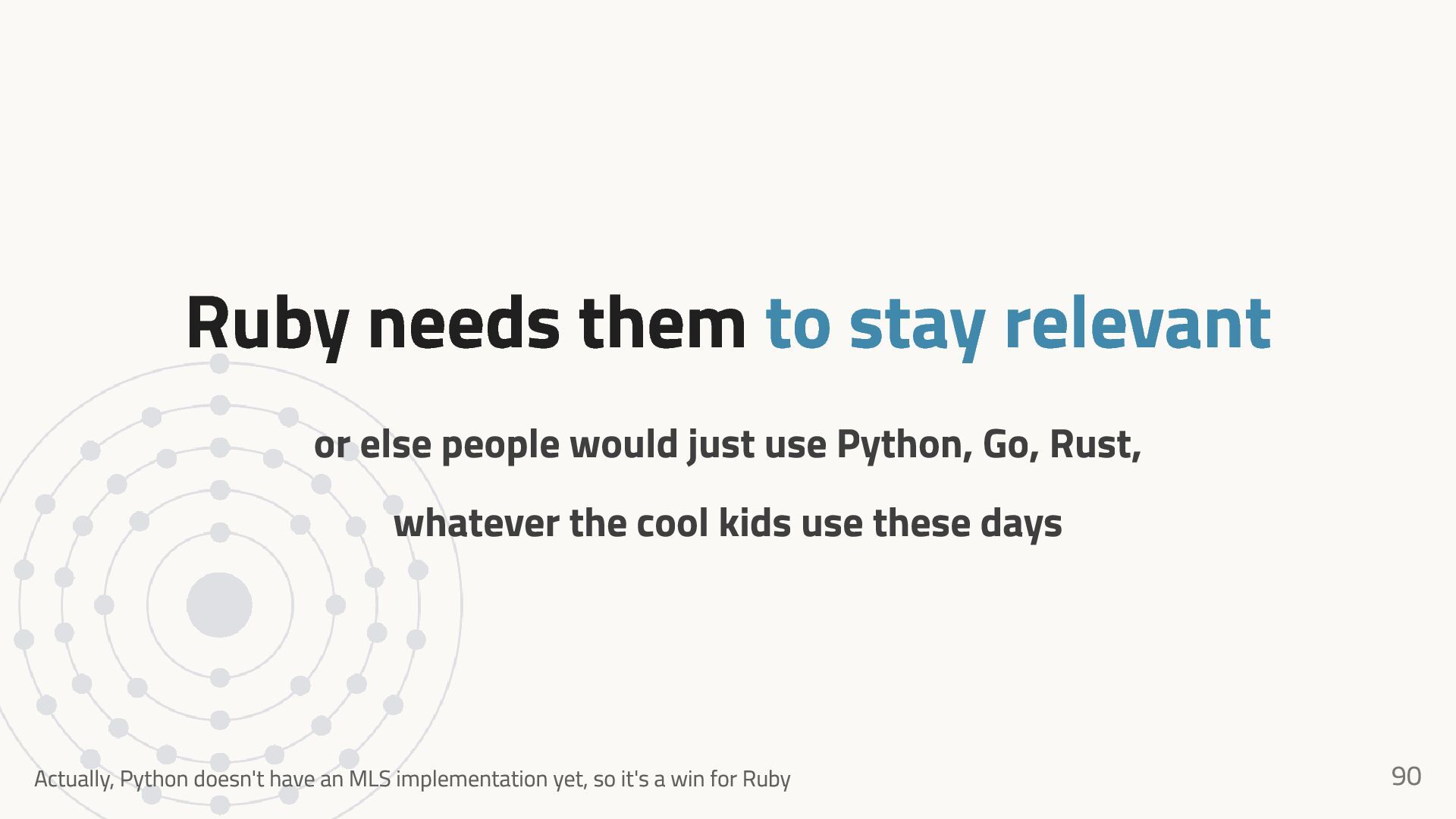 Ruby needs them to stay relevant

or else people would just use Python, Go, Rust,

whatever the cool kids use these days

Actually, Python doesn't have an MLS implementation yet, so it's a win for Ruby

90